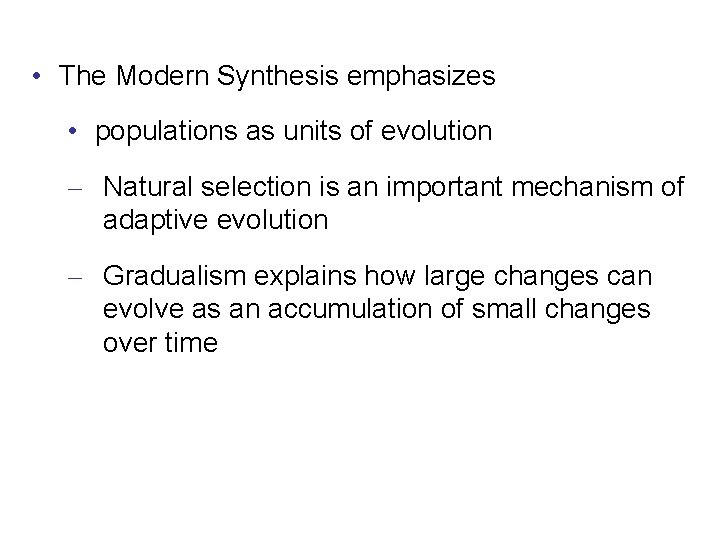 • The Modern Synthesis emphasizes

• populations as units of evolution

– Natural selection is an important mechanism of adaptive evolution

– Gradualism explains how large changes can evolve as an accumulation of small changes over time